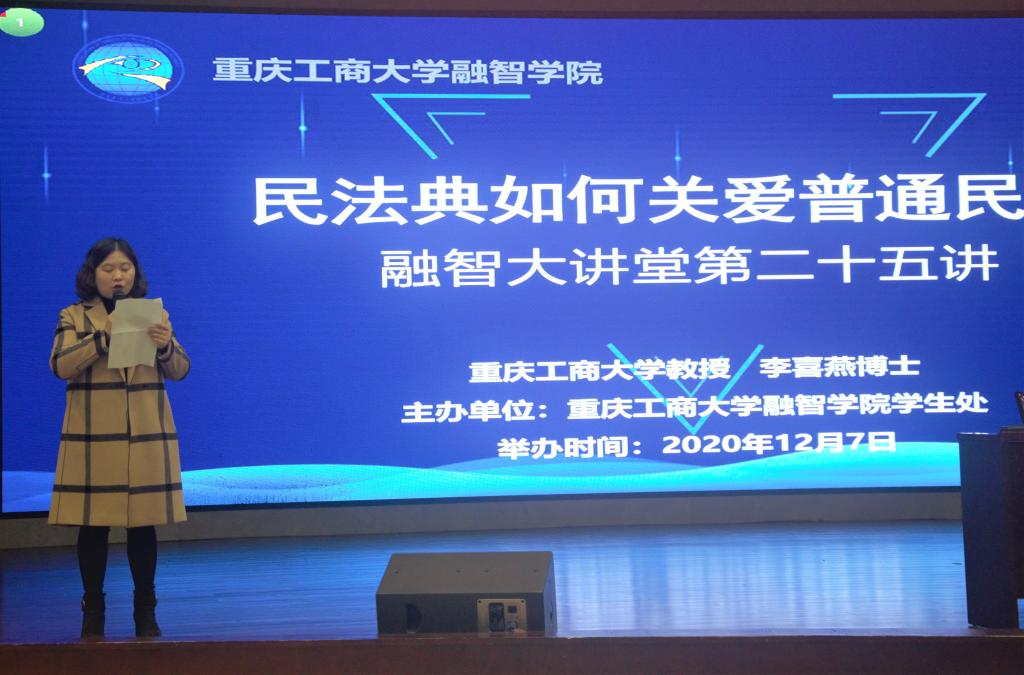 1

重庆工商大学融智学院

民法典如何关爱普通民

融智大讲堂第二十五讲

重庆工商大学教授 李喜燕博士

主办单位：重庆工商大学融智学院学生处

举办时间：2020年12月7日